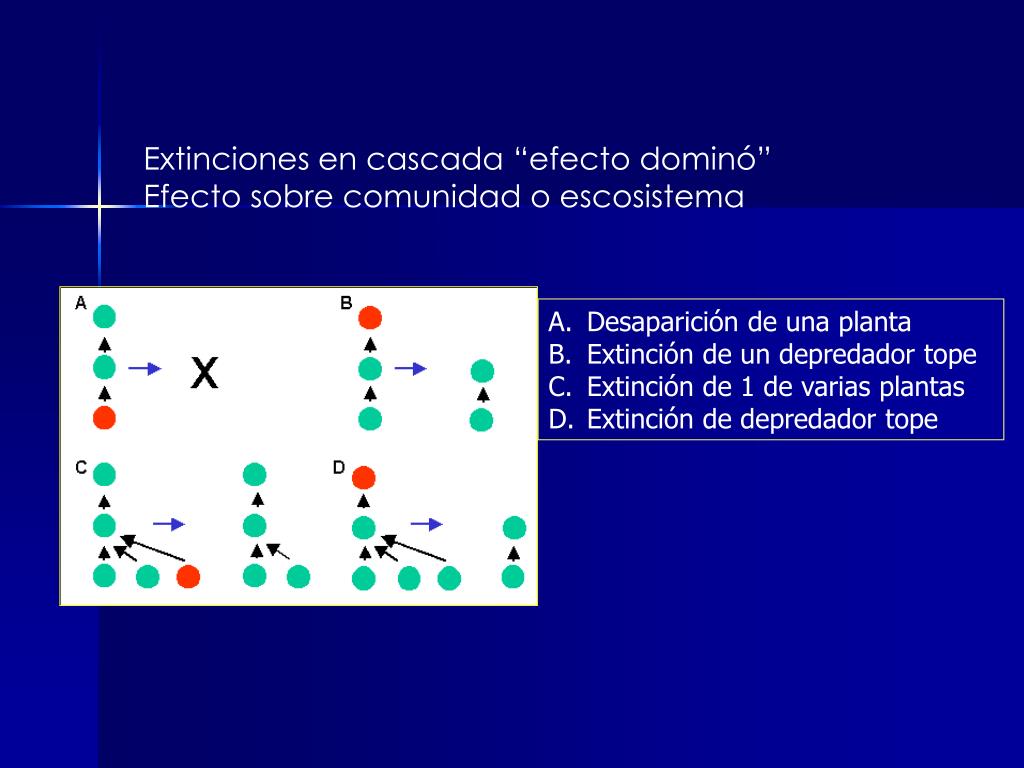 Extinciones en cascada “efecto dominó”
Efecto sobre comunidad o escosistema

A

X

B

C

D

A. Desaparición de una planta
B. Extinción de un depredador tope
C. Extinción de 1 de varias plantas
D. Extinción de depredador tope